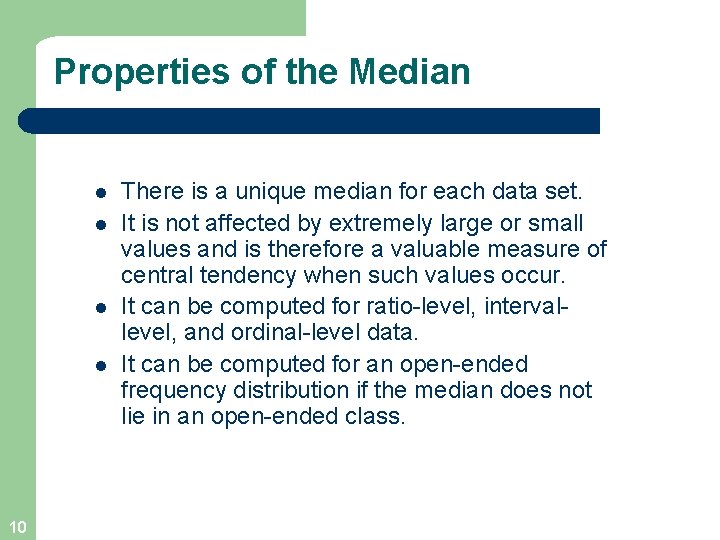 Properties of the Median

- There is a unique median for each data set.
- It is not affected by extremely large or small values and is therefore a valuable measure of central tendency when such values occur.
- It can be computed for ratio-level, interval-level, and ordinal-level data.
- It can be computed for an open-ended frequency distribution if the median does not lie in an open-ended class.

10